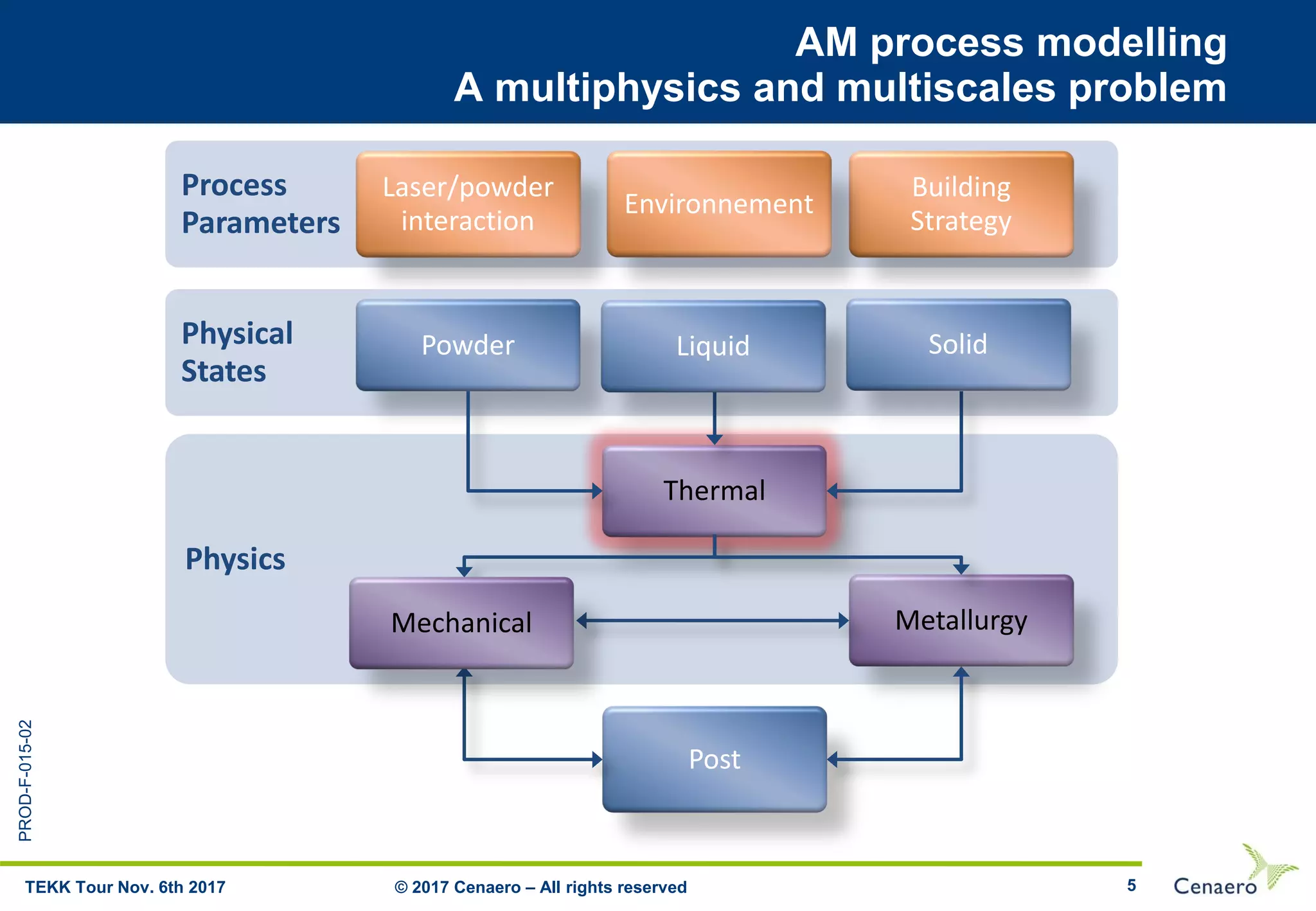 AM process modelling
A multiphysics and multiscales problem

Process Parameters

Laser/powder interaction

Environnement

Building Strategy

Physical States

Powder

Liquid

Solid

Physics

Thermal

Mechanical

Metallurgy

Post

PROD-F-015-02

TEKK Tour Nov. 6th 2017

© 2017 Cenaero – All rights reserved

5

Cenaero